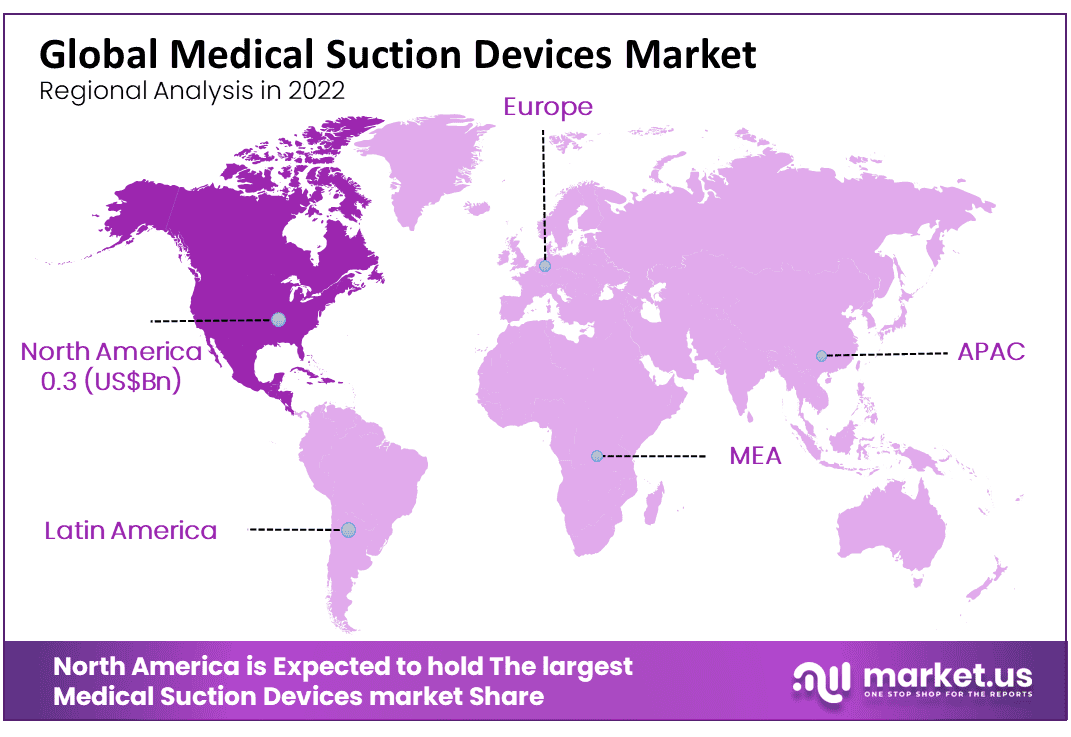 Global Medical Suction Devices Market
Regional Analysis in 2022

Europe

North America
0.3 (US$Bn)

APAC

MEA

Latin America

North America is Expected to hold The largest Medical Suction Devices market Share

market.us
ONE STOP SHOP FOR THE REPORTS